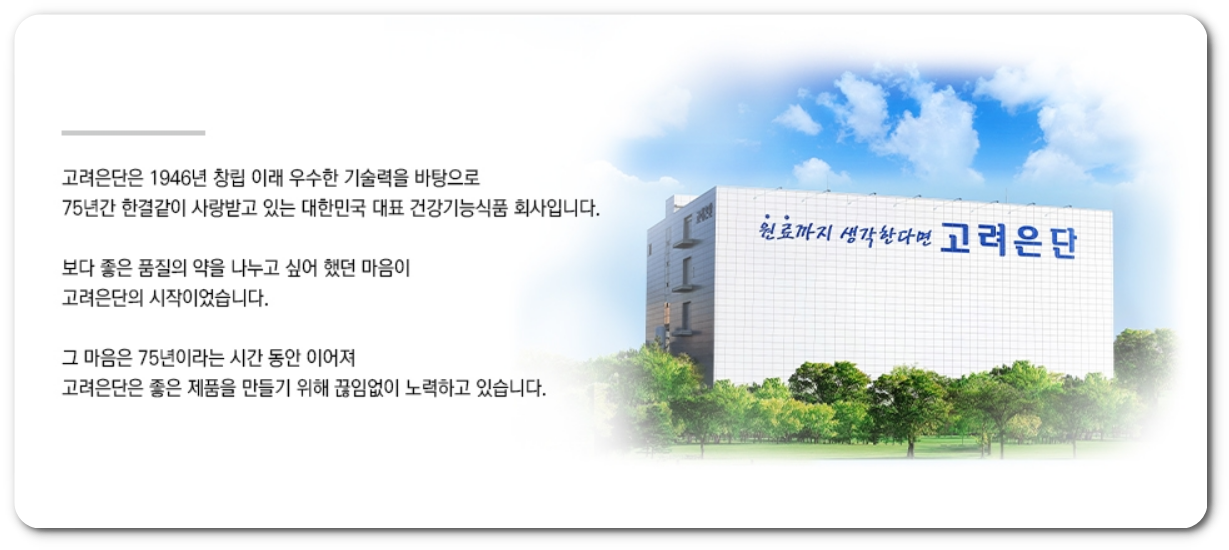 고려은단은 1946년 창립 이래 우수한 기술력을 바탕으로
75년간 한결같이 사랑받고 있는 대한민국 대표 건강기능식품 회사입니다.

보다 좋은 품질의 약을 나누고 싶어 했던 마음이
고려은단의 시작이었습니다.

그 마음은 75년이라는 시간 동안 이어져
고려은단은 좋은 제품을 만들기 위해 끊임없이 노력하고 있습니다.

원료까지 생각한다면 고려은단